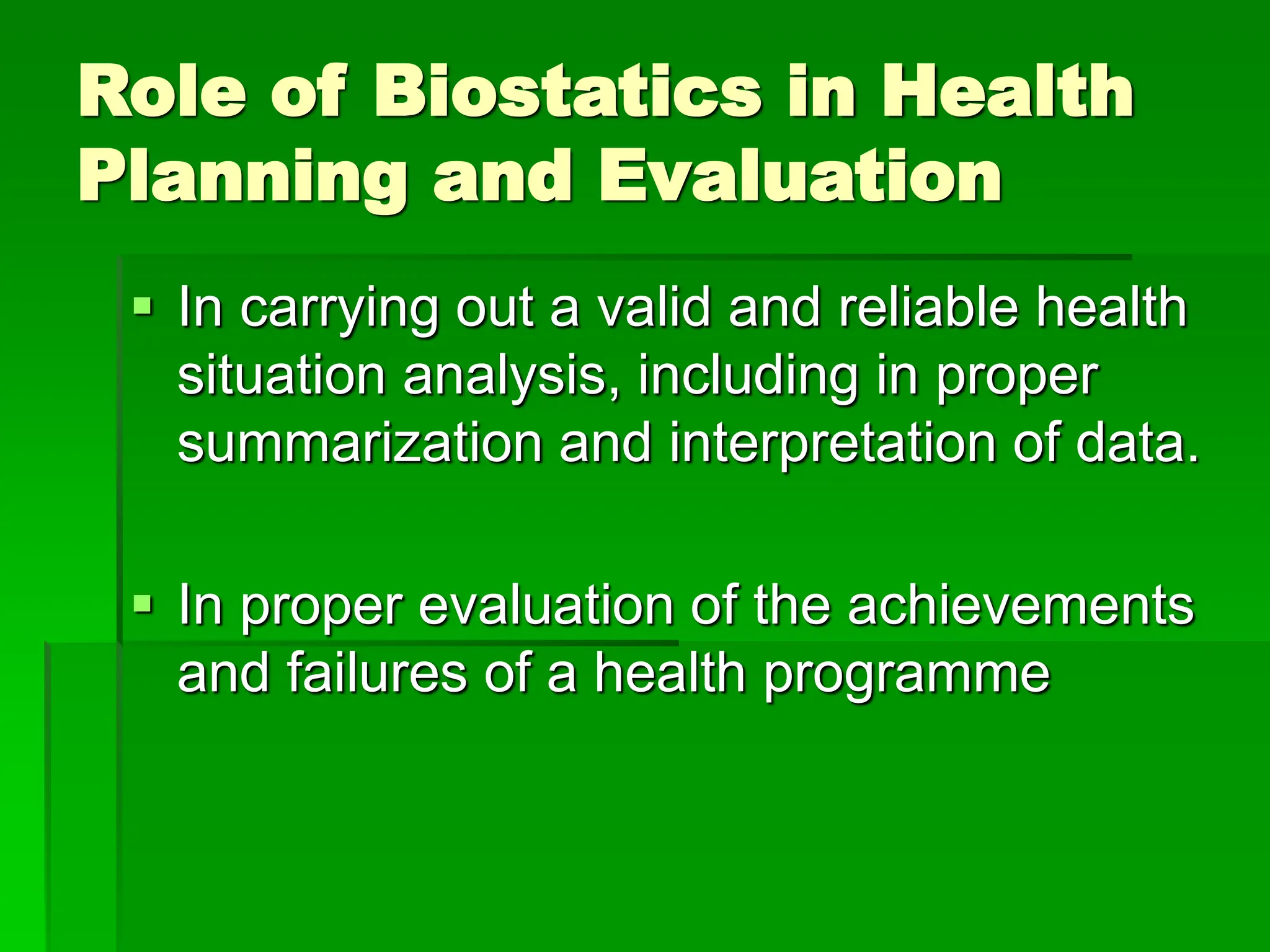 Role of Biostatics in Health Planning and Evaluation

▪ In carrying out a valid and reliable health situation analysis, including in proper summarization and interpretation of data.

▪ In proper evaluation of the achievements and failures of a health programme